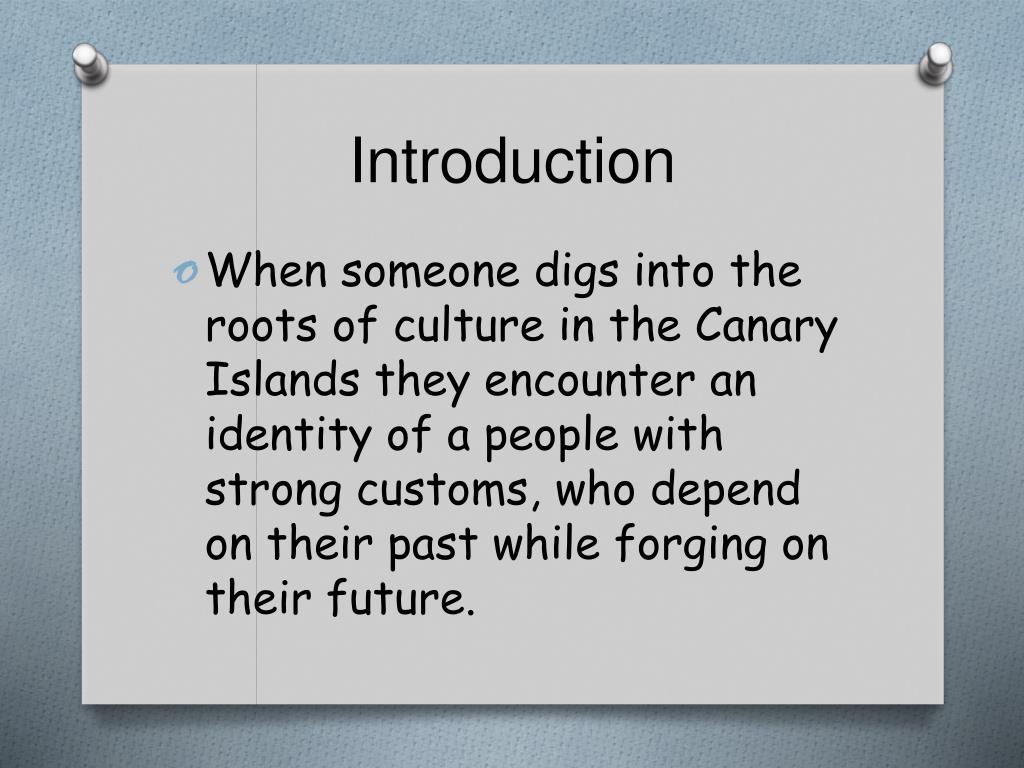 Introduction

When someone digs into the roots of culture in the Canary Islands they encounter an identity of a people with strong customs, who depend on their past while forging on their future.